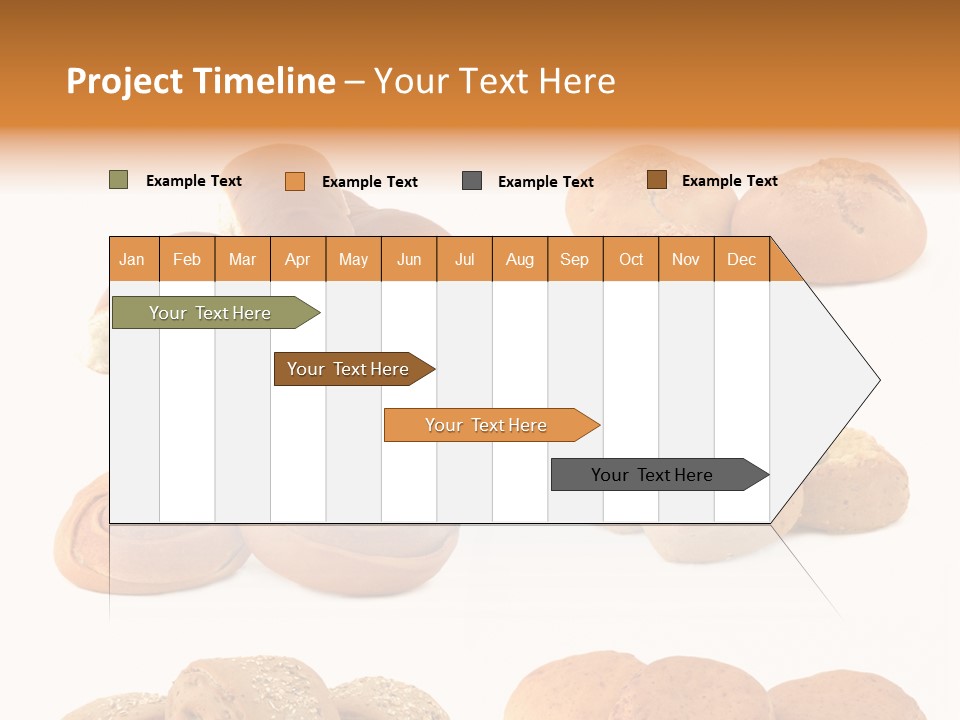 Project Timeline – Your Text Here

Example Text
Example Text
Example Text
Example Text

| Jan | Feb | Mar | Apr | May | Jun | Jul | Aug | Sep | Oct | Nov | Dec |
|---|---|---|---|---|---|---|---|---|---|---|---|

Your Text Here
Your Text Here
Your Text Here
Your Text Here